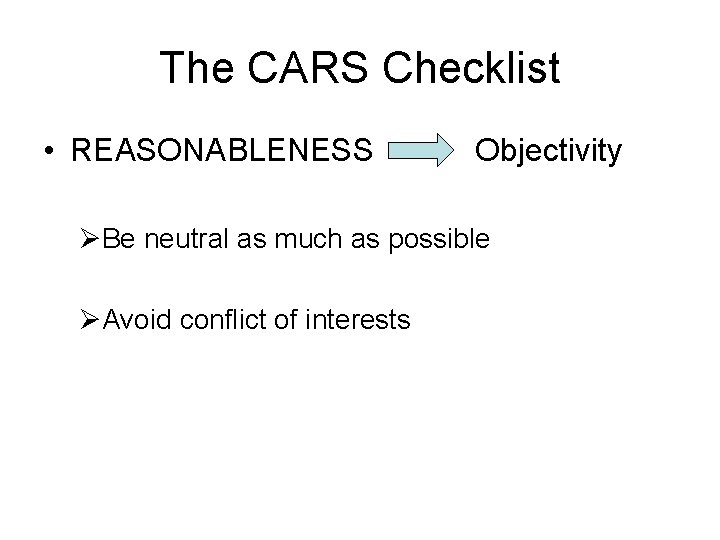 The CARS Checklist

• REASONABLENESS Objectivity

➢Be neutral as much as possible

➢Avoid conflict of interests